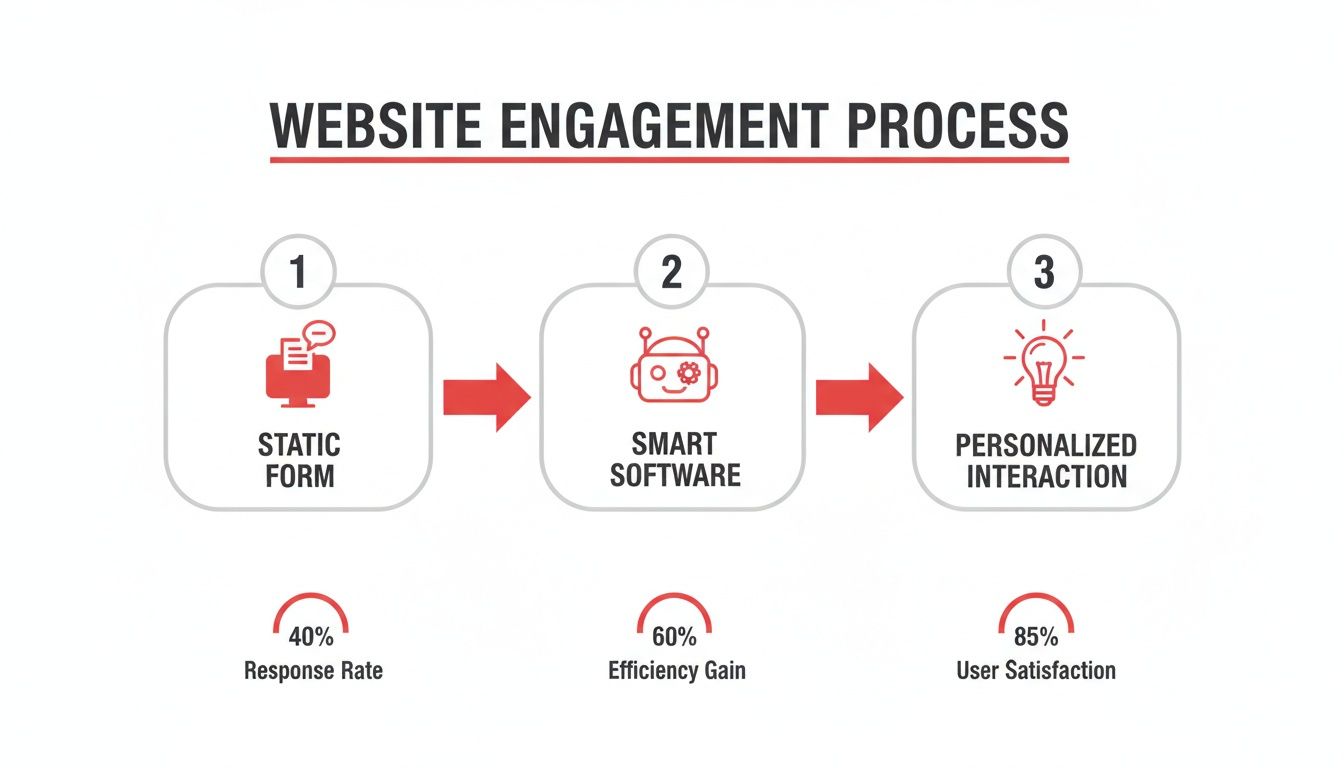 WEBSITE ENGAGEMENT PROCESS

1

STATIC FORM

2

SMART SOFTWARE

3

PERSONALIZED INTERACTION

40%
Response Rate

60%
Efficiency Gain

85%
User Satisfaction